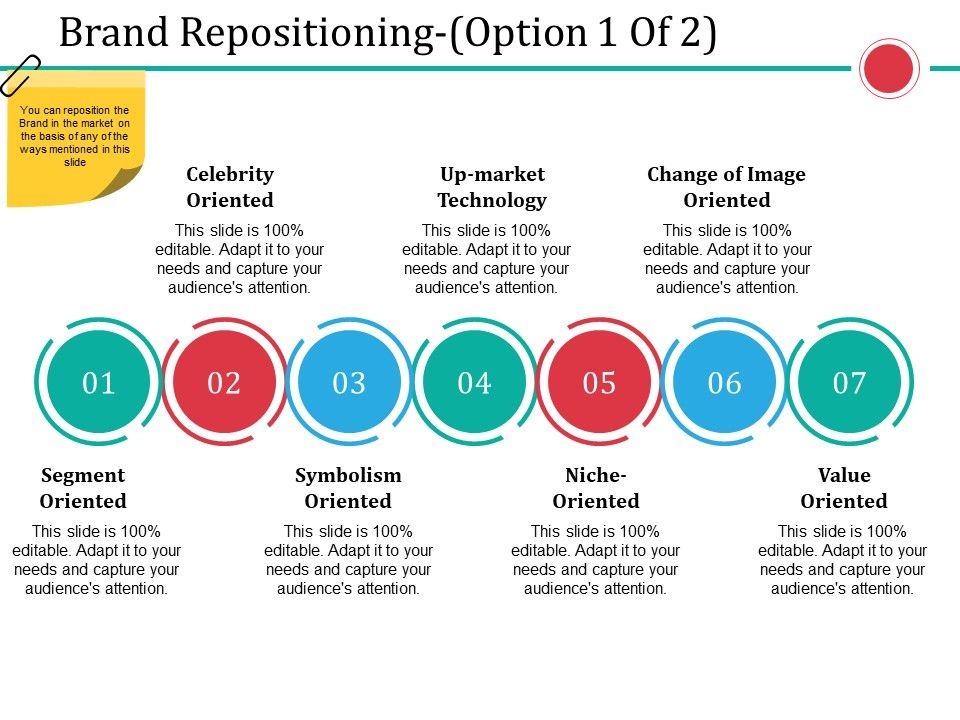 Brand Repositioning-(Option 1 Of 2)

You can reposition the Brand in the market on the basis of any of the ways mentioned in this slide

Celebrity Oriented

This slide is 100% editable. Adapt it to your needs and capture your audience's attention.

Up-market Technology

This slide is 100% editable. Adapt it to your needs and capture your audience's attention.

Change of Image Oriented

This slide is 100% editable. Adapt it to your needs and capture your audience's attention.

01

02

03

04

05

06

07

Segment Oriented

This slide is 100% editable. Adapt it to your needs and capture your audience's attention.

Symbolism Oriented

This slide is 100% editable. Adapt it to your needs and capture your audience's attention.

Niche-Oriented

This slide is 100% editable. Adapt it to your needs and capture your audience's attention.

Value Oriented

This slide is 100% editable. Adapt it to your needs and capture your audience's attention.